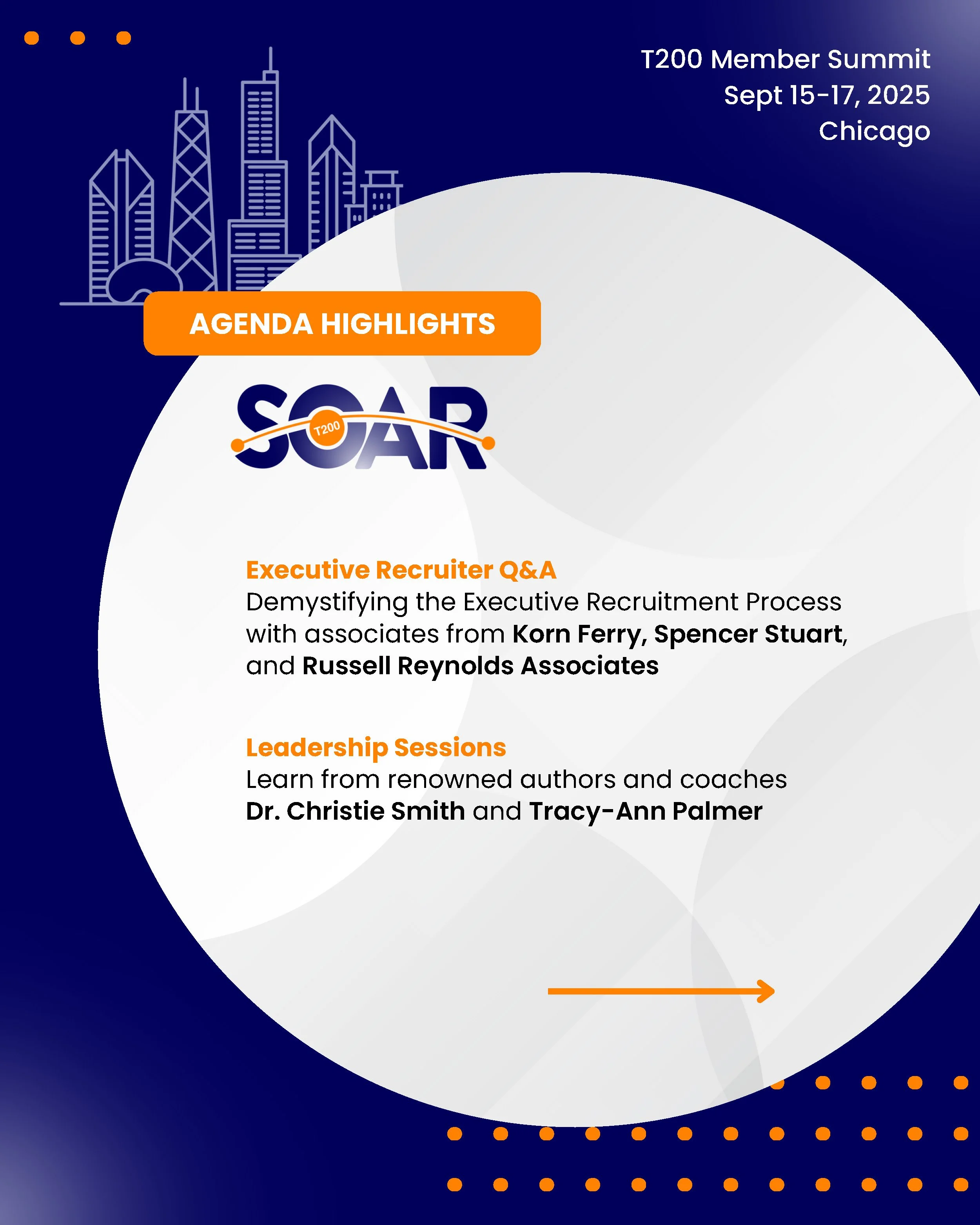 T200 Member Summit
Sept 15-17, 2025
Chicago

AGENDA HIGHLIGHTS

SOAR
T200

Executive Recruiter Q&A
Demystifying the Executive Recruitment Process with associates from Korn Ferry, Spencer Stuart, and Russell Reynolds Associates

Leadership Sessions
Learn from renowned authors and coaches Dr. Christie Smith and Tracy-Ann Palmer